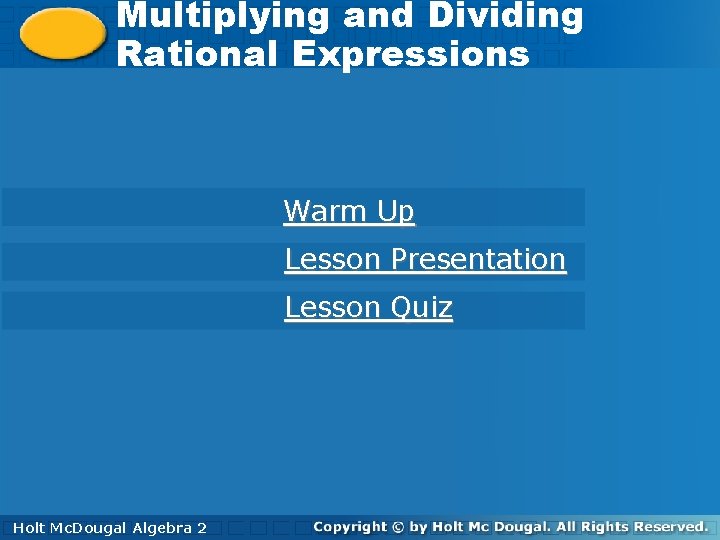 Multiplying and Dividing Rational Expressions

Warm Up

Lesson Presentation

Lesson Quiz

Holt McDougal Algebra 2

Copyright © by Holt Mc Dougal. All Rights Reserved.